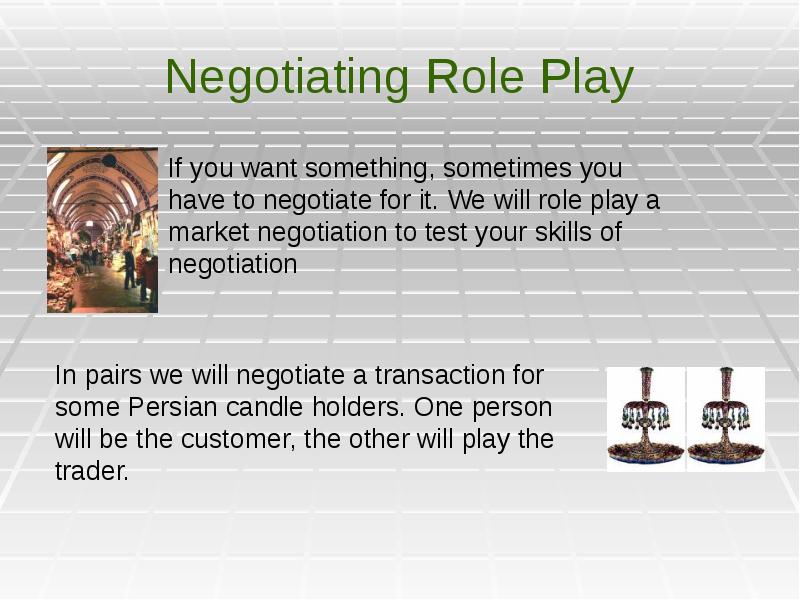 Negotiating Role Play

If you want something, sometimes you have to negotiate for it. We will role play a market negotiation to test your skills of negotiation

In pairs we will negotiate a transaction for some Persian candle holders. One person will be the customer, the other will play the trader.